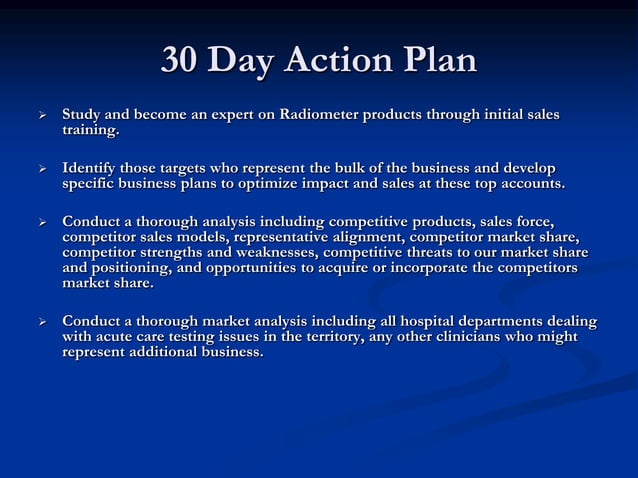 30 Day Action Plan

➢ Study and become an expert on Radiometer products through initial sales training.

➢ Identify those targets who represent the bulk of the business and develop specific business plans to optimize impact and sales at these top accounts.

➢ Conduct a thorough analysis including competitive products, sales force, competitor sales models, representative alignment, competitor market share, competitor strengths and weaknesses, competitive threats to our market share and positioning, and opportunities to acquire or incorporate the competitors market share.

➢ Conduct a thorough market analysis including all hospital departments dealing with acute care testing issues in the territory, any other clinicians who might represent additional business.